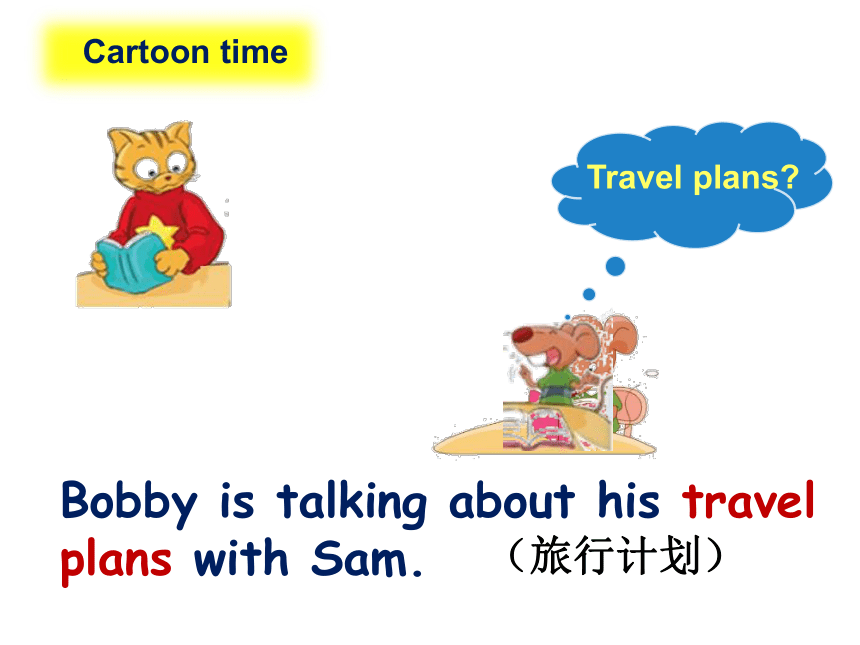 Cartoon time

Travel plans?

Bobby is talking about his travel plans with Sam. （旅行计划）